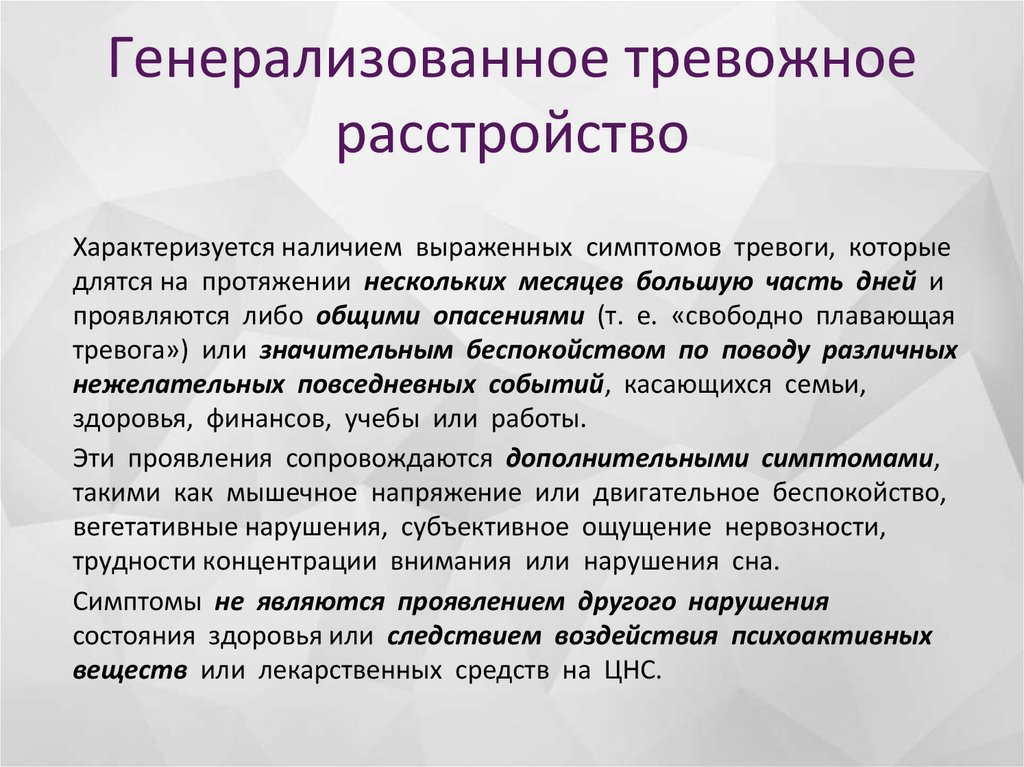 Генерализованное тревожное расстройство

Характеризуется наличием выраженных симптомов тревоги, которые длятся на протяжении нескольких месяцев большую часть дней и проявляются либо общими опасениями (т. е. «свободно плавающая тревога») или значительным беспокойством по поводу различных нежелательных повседневных событий, касающихся семьи, здоровья, финансов, учебы или работы.

Эти проявления сопровождаются дополнительными симптомами, такими как мышечное напряжение или двигательное беспокойство, вегетативные нарушения, субъективное ощущение нервозности, трудности концентрации внимания или нарушения сна.

Симптомы не являются проявлением другого нарушения состояния здоровья или следствием воздействия психоактивных веществ или лекарственных средств на ЦНС.